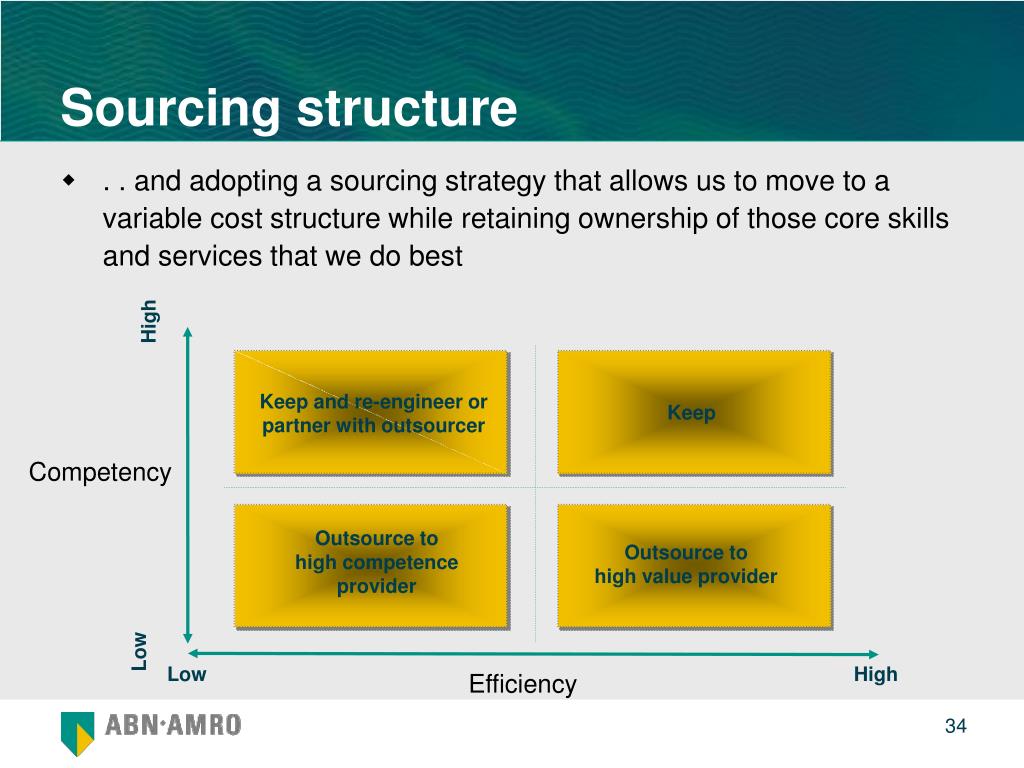 Sourcing structure

. . and adopting a sourcing strategy that allows us to move to a variable cost structure while retaining ownership of those core skills and services that we do best

High

Competency

Low

Keep and re-engineer or partner with outsourcer

Keep

Outsource to high competence provider

Outsource to high value provider

Low

Efficiency

High

ABN·AMRO

34